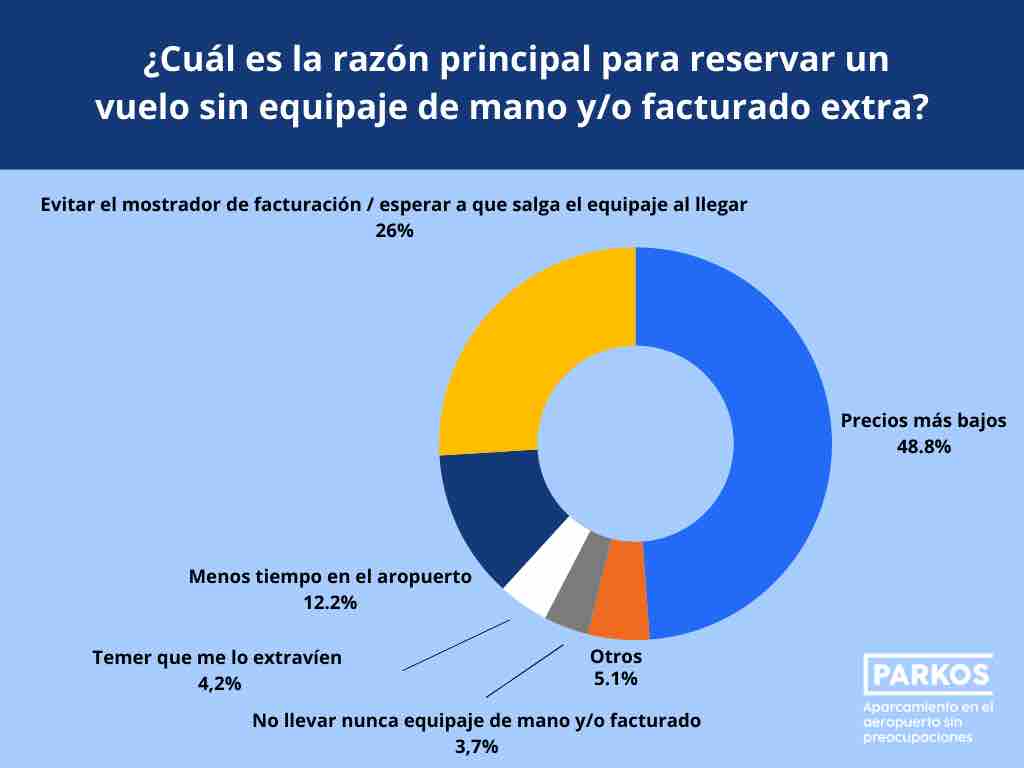 ¿Cuál es la razón principal para reservar un vuelo sin equipaje de mano y/o facturado extra?

Evitar el mostrador de facturación / esperar a que salga el equipaje al llegar
26%

Precios más bajos
48.8%

Menos tiempo en el aropuerto
12.2%

Temer que me lo extravíen
4,2%

Otros
5.1%

No llevar nunca equipaje de mano y/o facturado
3,7%

PARKOS
Aparcamiento en el aeropuerto sin preocupaciones